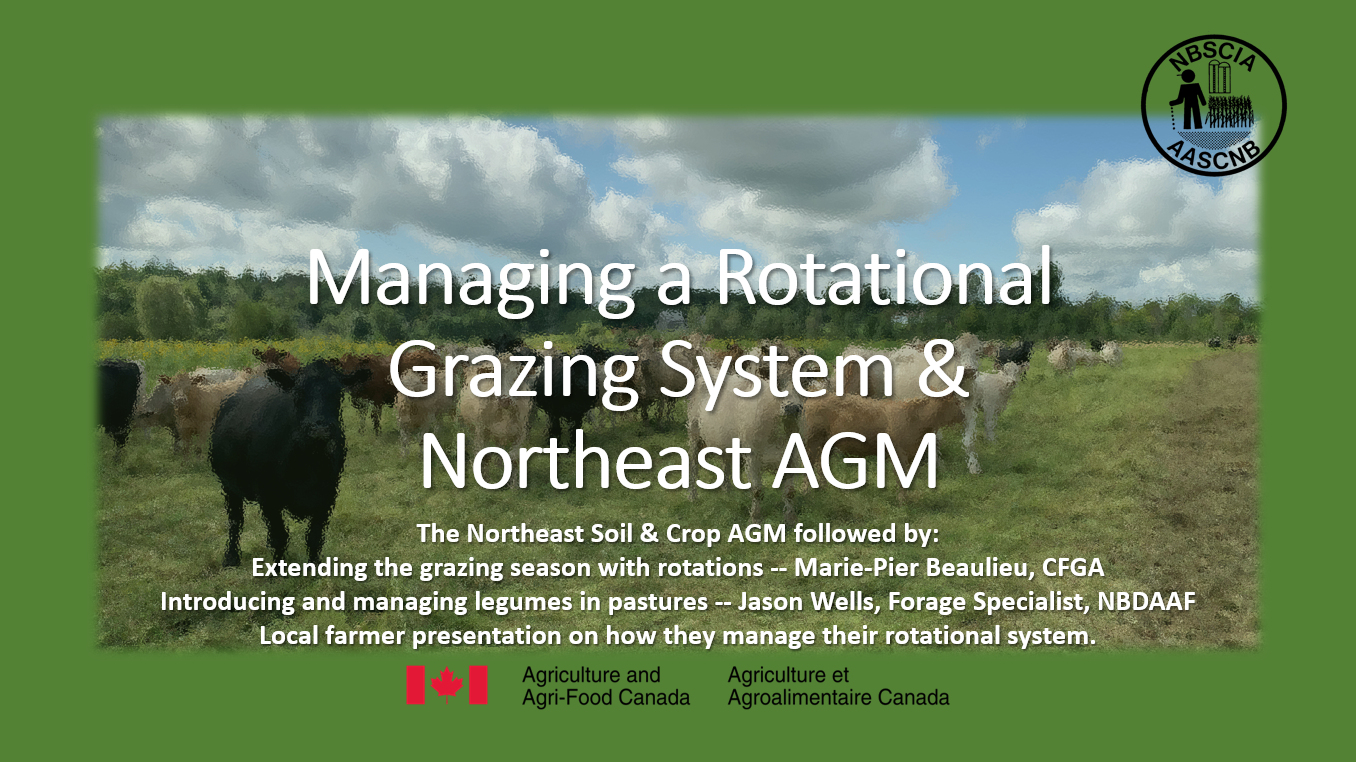 NBSCIA
AASCNB

Managing a Rotational Grazing System & Northeast AGM

The Northeast Soil & Crop AGM followed by:
Extending the grazing season with rotations -- Marie-Pier Beaulieu, CFGA
Introducing and managing legumes in pastures -- Jason Wells, Forage Specialist, NBDAAF
Local farmer presentation on how they manage their rotational system.

Agriculture and Agri-Food Canada
Agriculture et Agroalimentaire Canada